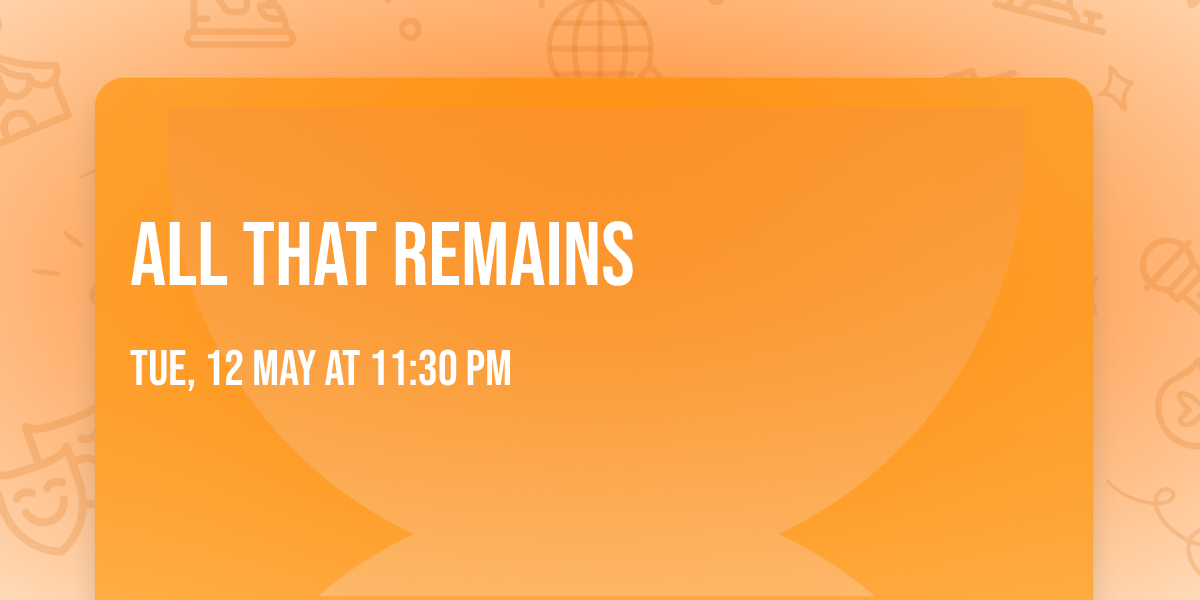 ALL THAT REMAINS

TUE, 12 MAY AT 11:30 PM